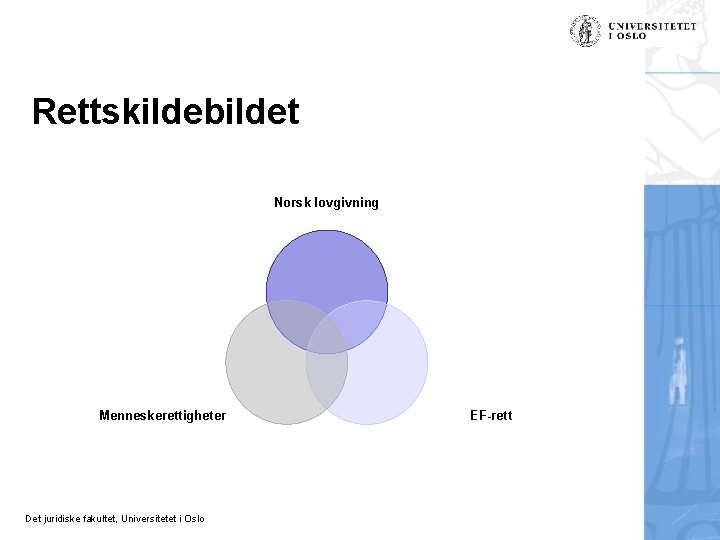 UNIVERSITETET I OSLO

Rettskildebildet

Norsk lovgivning

Menneskerettigheter

EF-rett

Det juridiske fakultet, Universitetet i Oslo